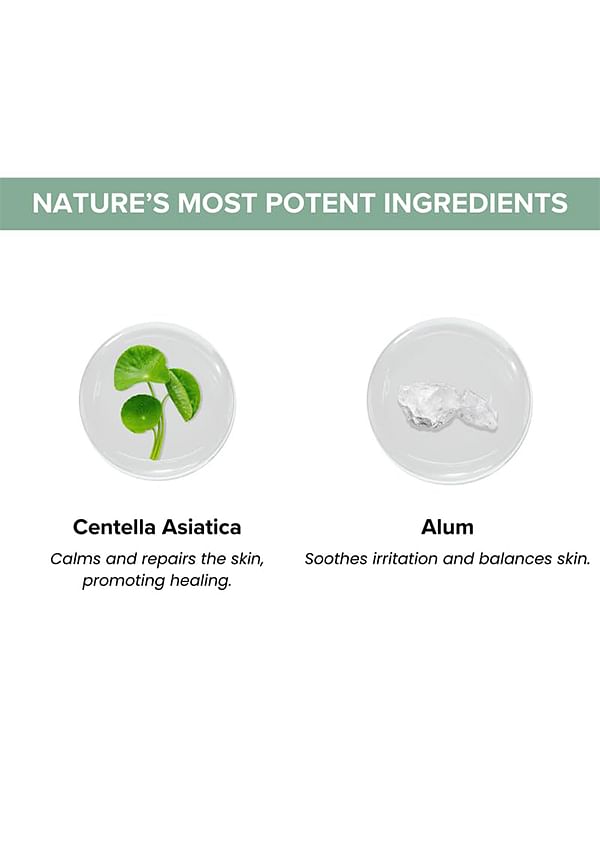 NATURE'S MOST POTENT INGREDIENTS

Centella Asiatica

Calms and repairs the skin, promoting healing.

Alum

Soothes irritation and balances skin.